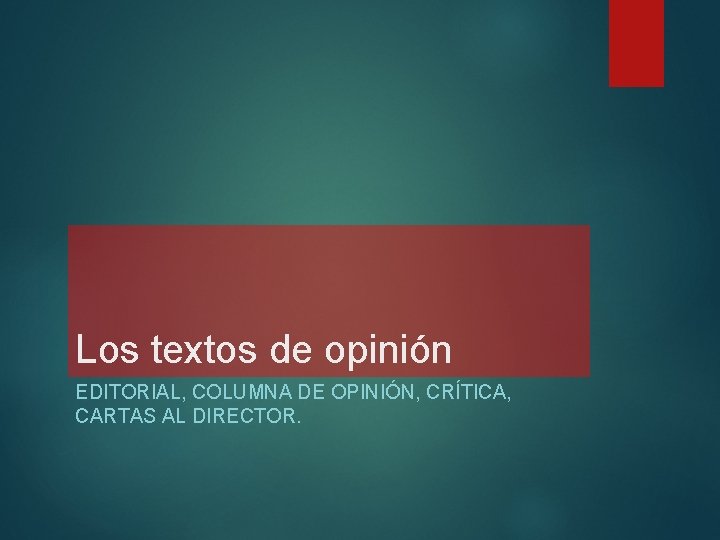 Los textos de opinión

EDITORIAL, COLUMNA DE OPINIÓN, CRÍTICA, CARTAS AL DIRECTOR.